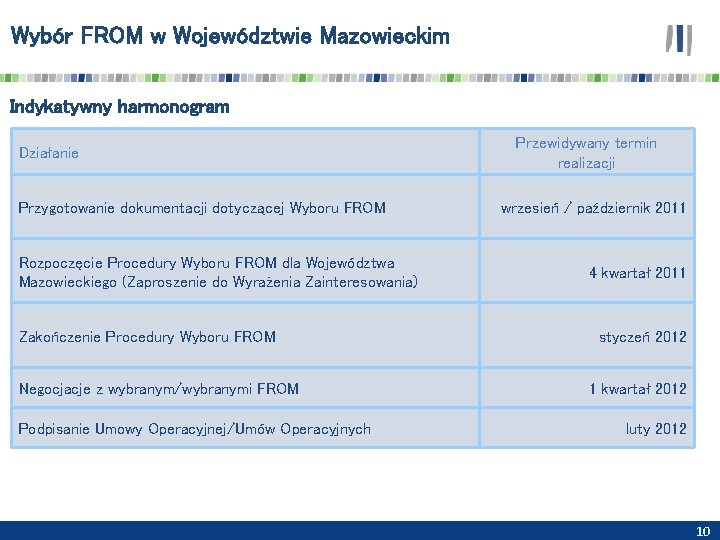 Wybór FROM w Województwie Mazowieckim

Indykatywny harmonogram

| Działanie | Przewidywany termin realizacji |
|---|---|
| Przygotowanie dokumentacji dotyczącej Wyboru FROM | wrzesień / październik 2011 |
| Rozpoczęcie Procedury Wyboru FROM dla Województwa Mazowieckiego (Zaproszenie do Wyrażenia Zainteresowania) | 4 kwartał 2011 |
| Zakończenie Procedury Wyboru FROM | styczeń 2012 |
| Negocjacje z wybranym/wybranymi FROM | 1 kwartał 2012 |
| Podpisanie Umowy Operacyjnej/Umów Operacyjnych | luty 2012 |

10